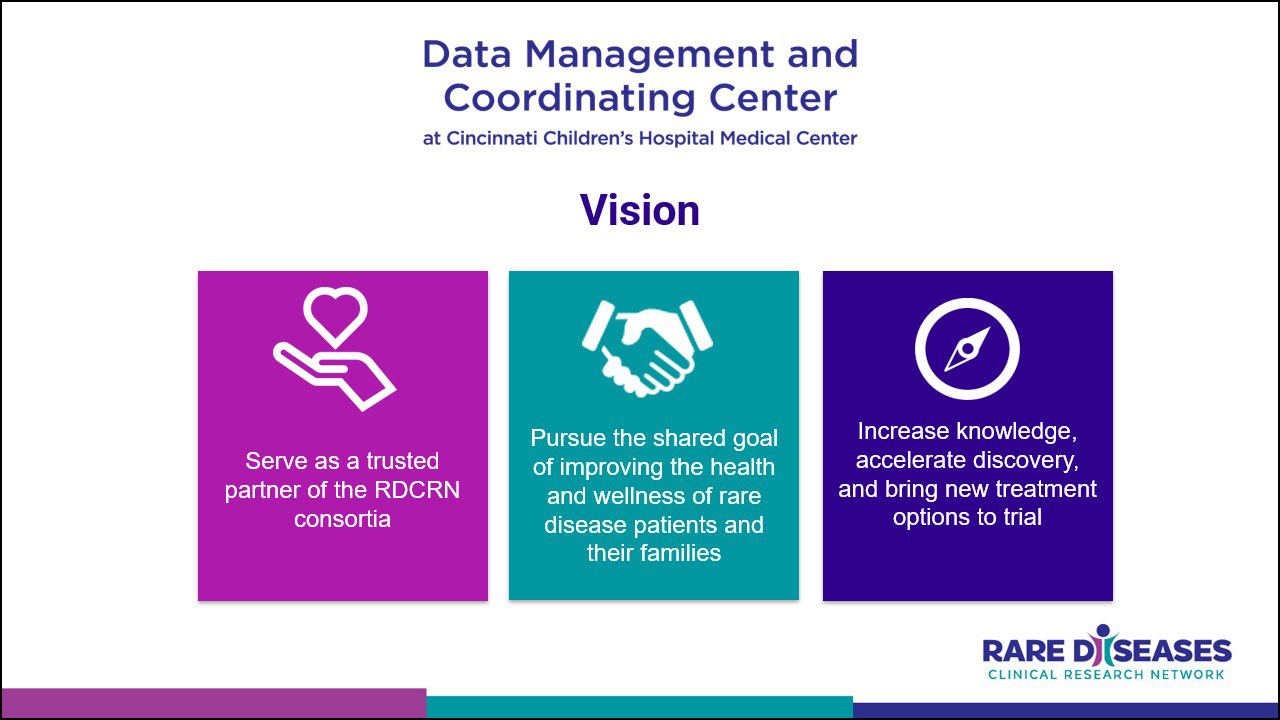 Data Management and Coordinating Center
at Cincinnati Children's Hospital Medical Center

Vision

Serve as a trusted partner of the RDCRN consortia

Pursue the shared goal of improving the health and wellness of rare disease patients and their families

Increase knowledge, accelerate discovery, and bring new treatment options to trial

RARE DISEASES
CLINICAL RESEARCH NETWORK